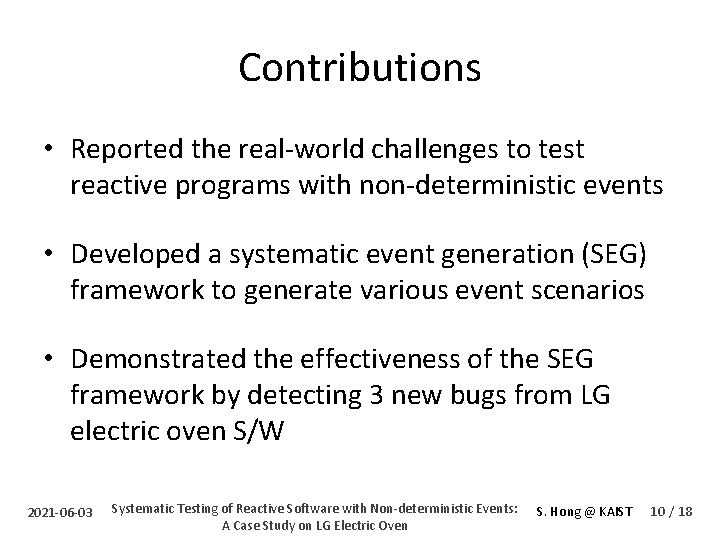 Contributions

• Reported the real-world challenges to test reactive programs with non-deterministic events

• Developed a systematic event generation (SEG) framework to generate various event scenarios

• Demonstrated the effectiveness of the SEG framework by detecting 3 new bugs from LG electric oven S/W

2021-06-03 Systematic Testing of Reactive Software with Non-deterministic Events: A Case Study on LG Electric Oven S. Hong @ KAIST 10 / 18